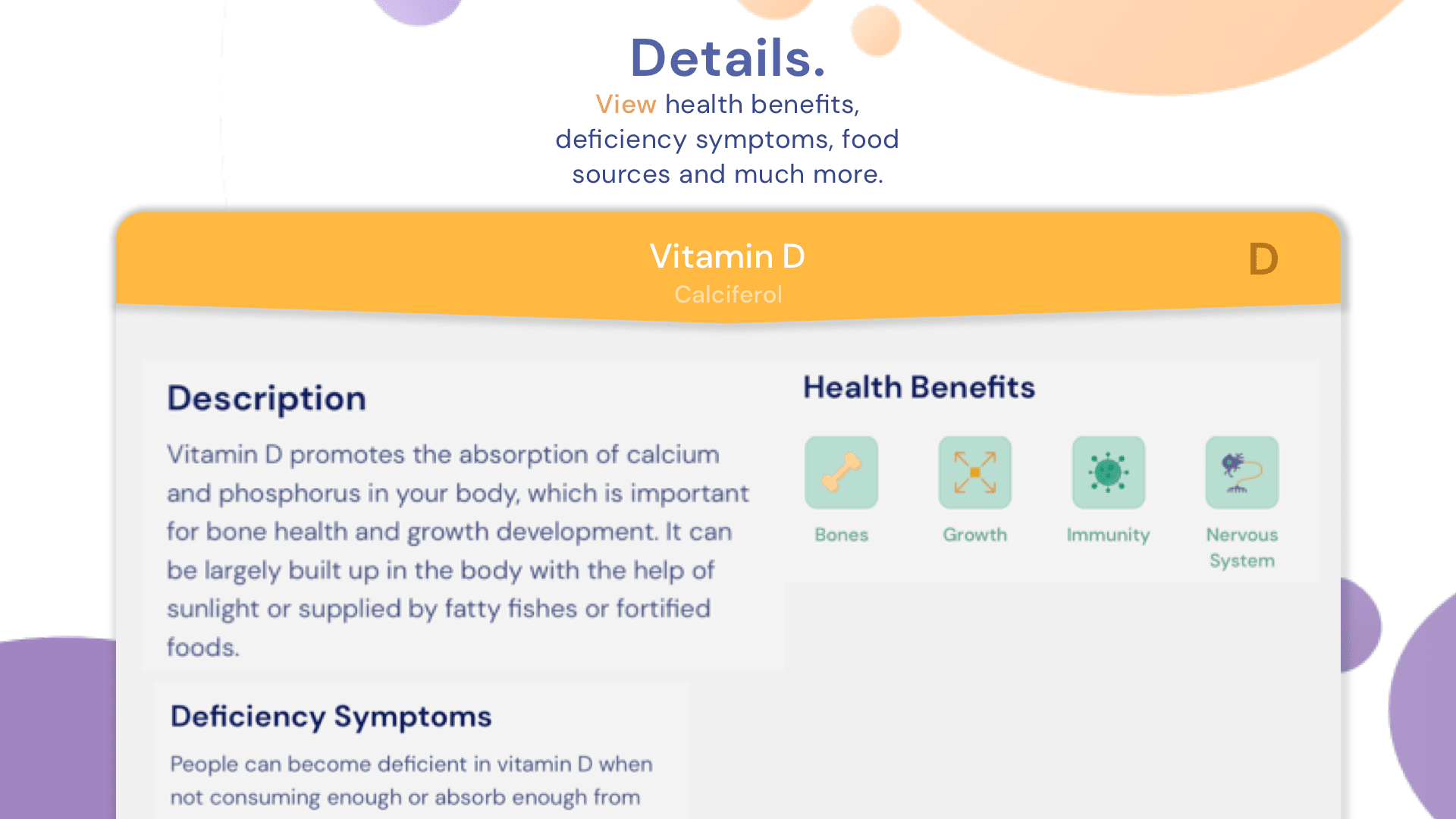 Details.

View health benefits, deficiency symptoms, food sources and much more.

Vitamin D
Calciferol

D

Description

Vitamin D promotes the absorption of calcium and phosphorus in your body, which is important for bone health and growth development. It can be largely built up in the body with the help of sunlight or supplied by fatty fishes or fortified foods.

Health Benefits

Bones

Growth

Immunity

Nervous System

Deficiency Symptoms

People can become deficient in vitamin D when not consuming enough or absorb enough from